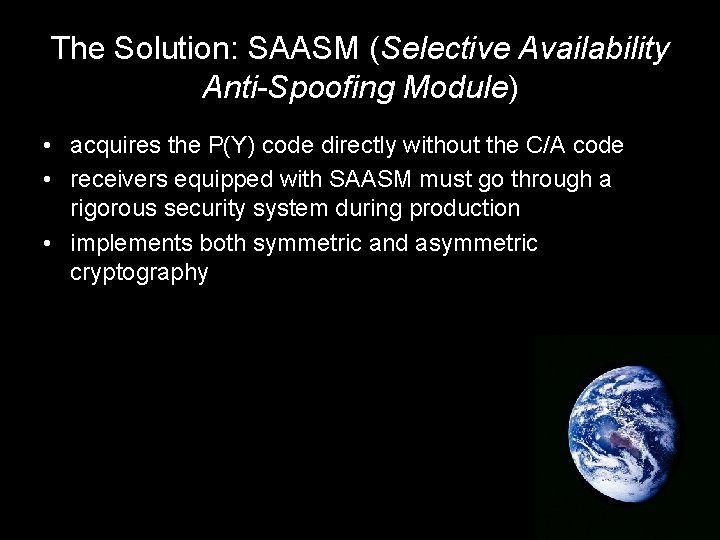 The Solution: SAASM (Selective Availability Anti-Spoofing Module)

• acquires the P(Y) code directly without the C/A code
• receivers equipped with SAASM must go through a rigorous security system during production
• implements both symmetric and asymmetric cryptography